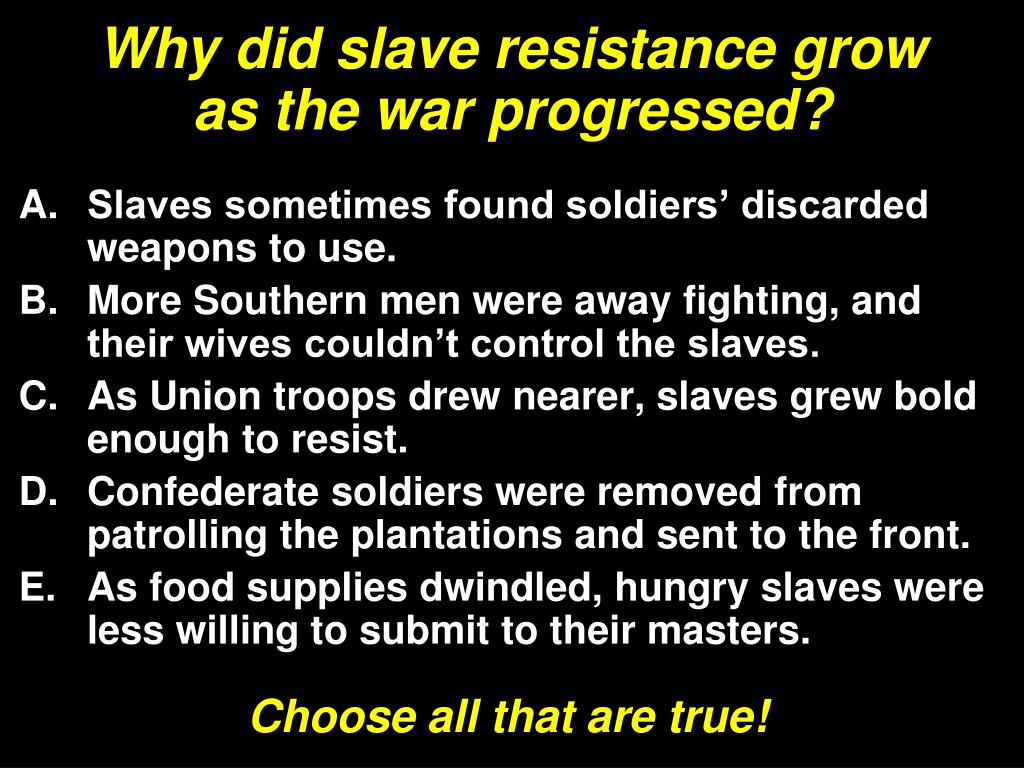 Why did slave resistance grow as the war progressed?

A. Slaves sometimes found soldiers’ discarded weapons to use.
B. More Southern men were away fighting, and their wives couldn’t control the slaves.
C. As Union troops drew nearer, slaves grew bold enough to resist.
D. Confederate soldiers were removed from patrolling the plantations and sent to the front.
E. As food supplies dwindled, hungry slaves were less willing to submit to their masters.

Choose all that are true!